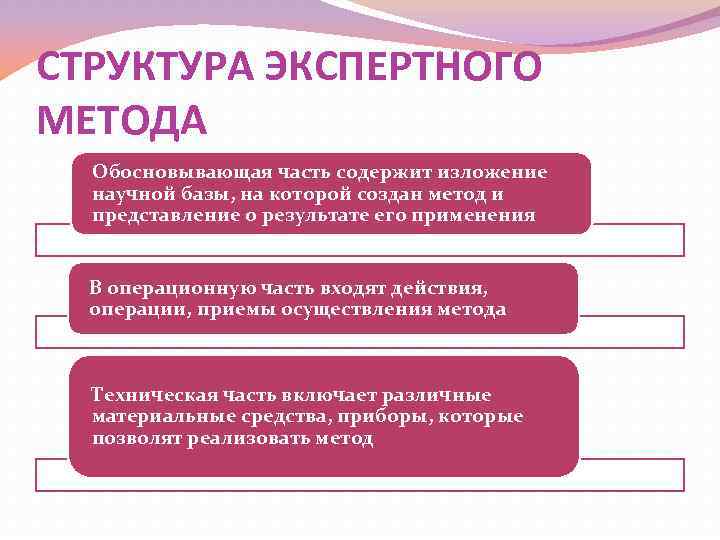 СТРУКТУРА ЭКСПЕРТНОГО МЕТОДА

Обосновывающая часть содержит изложение научной базы, на которой создан метод и представление о результате его применения

В операционную часть входят действия, операции, приемы осуществления метода

Техническая часть включает различные материальные средства, приборы, которые позволят реализовать метод